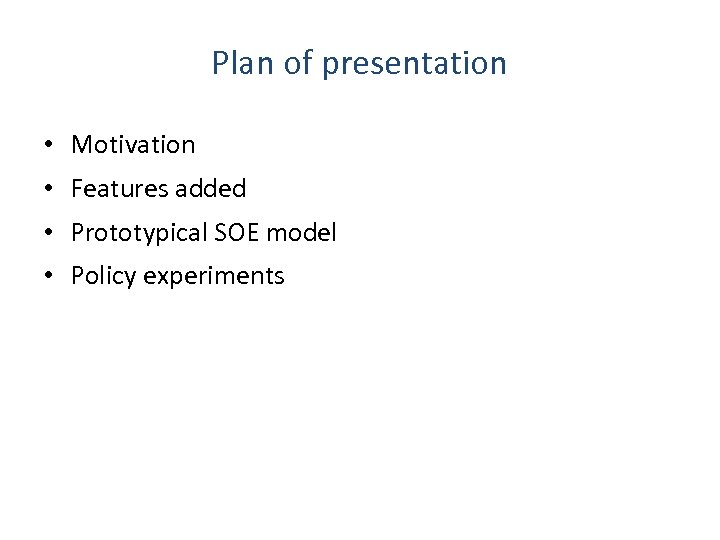 Plan of presentation

• Motivation
• Features added
• Prototypical SOE model
• Policy experiments